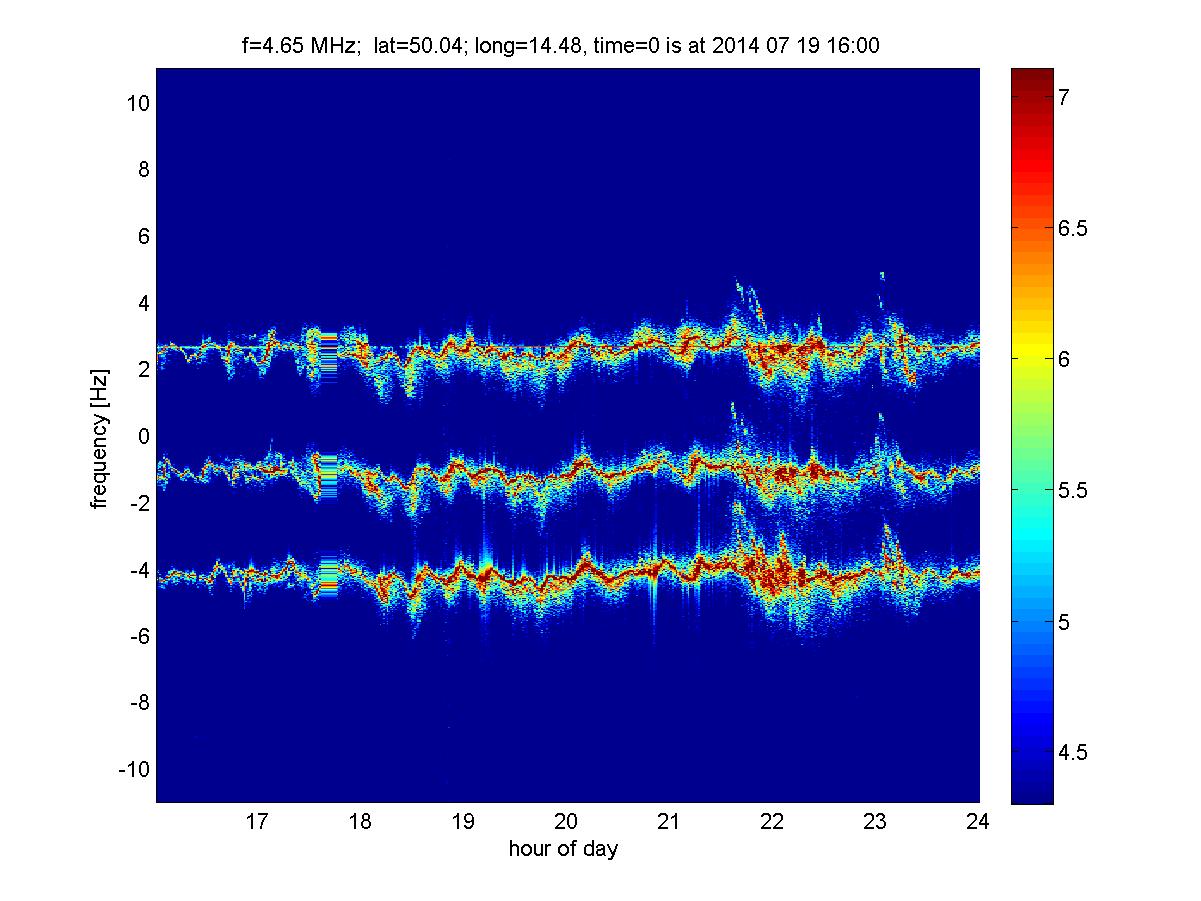 f=4.65 MHz; lat=50.04; long=14.48, time=0 is at 2014 07 19 16:00

10
8
6
4
2
0
-2
-4
-6
-8
-10

frequency [Hz]

17 18 19 20 21 22 23 24

hour of day

7
6.5
6
5.5
5
4.5